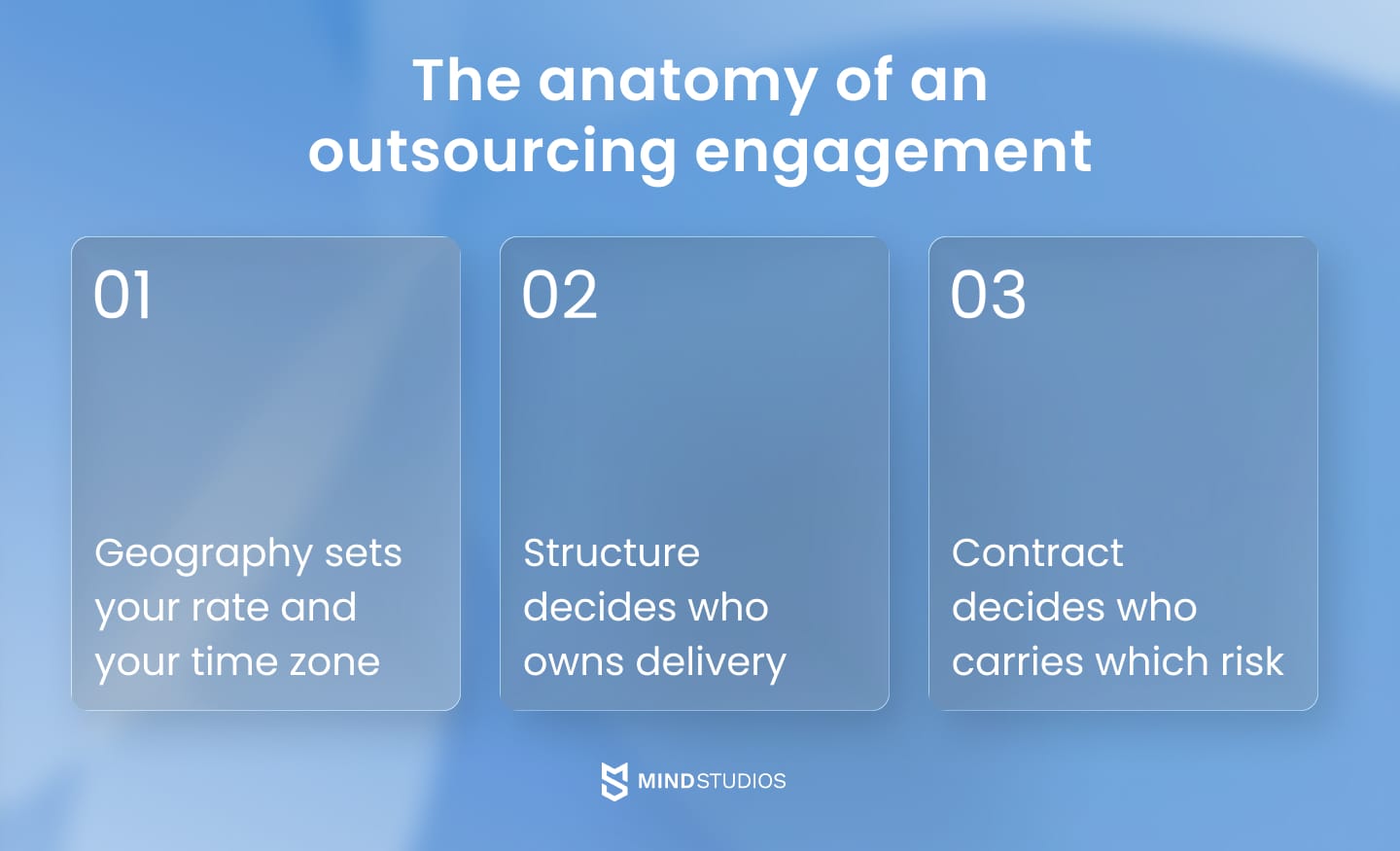 The anatomy of an outsourcing engagement

01

Geography sets your rate and your time zone

02

Structure decides who owns delivery

03

Contract decides who carries which risk

MINDSTUDIOS